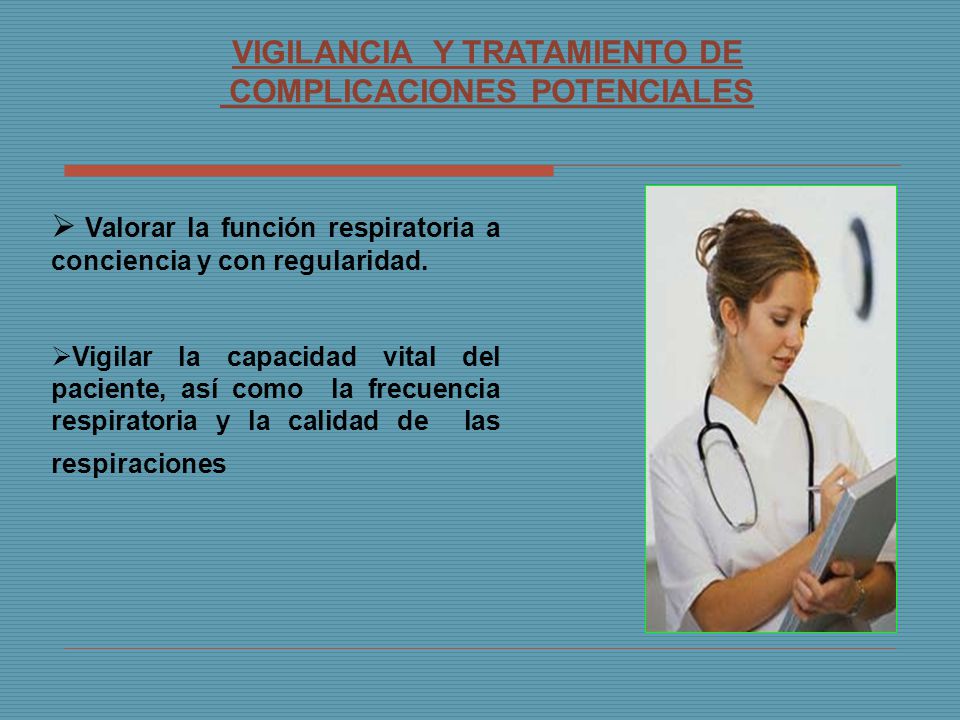 VIGILANCIA Y TRATAMIENTO DE COMPLICACIONES POTENCIALES

➢ Valorar la función respiratoria a conciencia y con regularidad.

➢Vigilar la capacidad vital del paciente, así como la frecuencia respiratoria y la calidad de las respiraciones